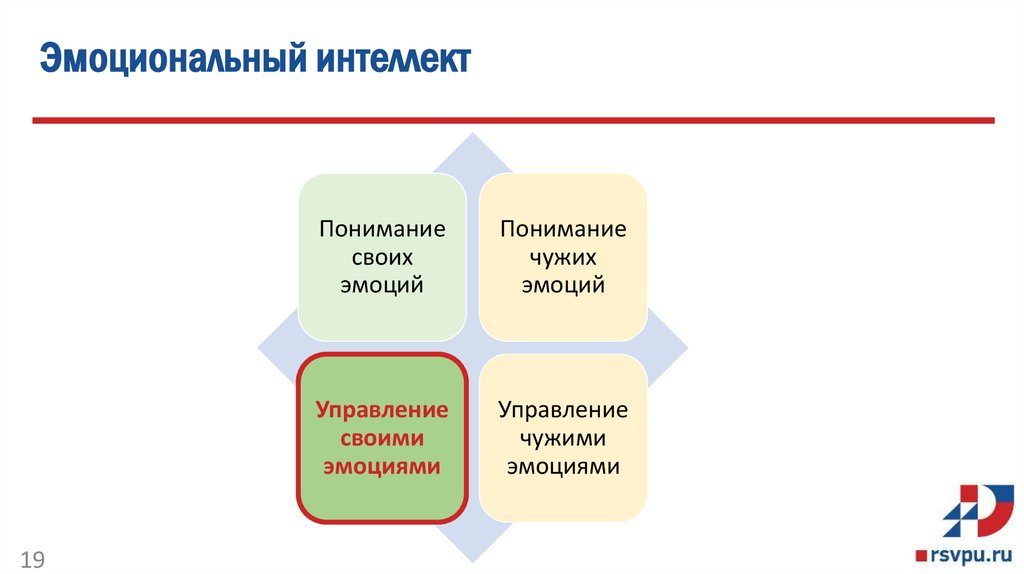 Эмоциональный интеллект

Понимание своих эмоций

Понимание чужих эмоций

Управление своими эмоциями

Управление чужими эмоциями

19

rsvpu.ru